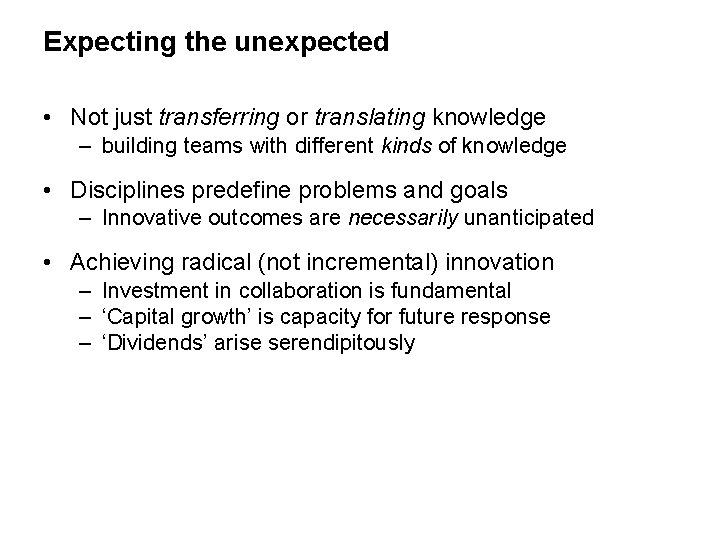 Expecting the unexpected

• Not just transferring or translating knowledge
  – building teams with different kinds of knowledge

• Disciplines predefine problems and goals
  – Innovative outcomes are necessarily unanticipated

• Achieving radical (not incremental) innovation
  – Investment in collaboration is fundamental
  – ‘Capital growth’ is capacity for future response
  – ‘Dividends’ arise serendipitously